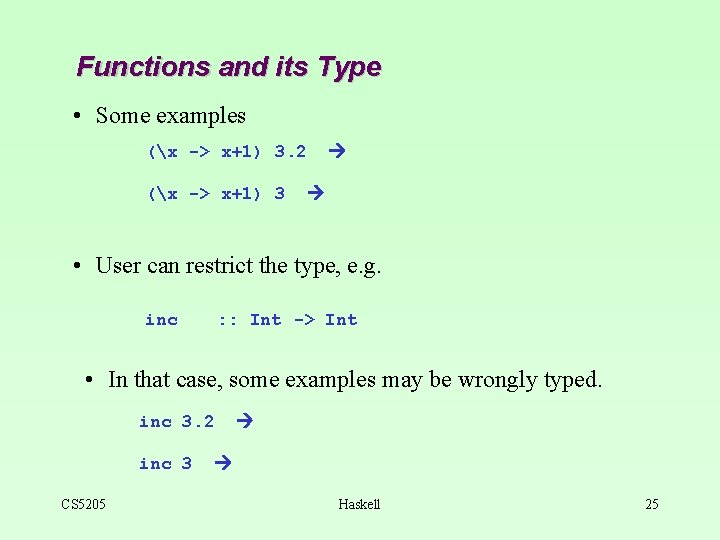 Functions and its Type

• Some examples

(\x -> x+1) 3.2 →

(\x -> x+1) 3 →

• User can restrict the type, e.g.

inc :: Int -> Int

• In that case, some examples may be wrongly typed.

inc 3.2 →

inc 3 →

CS5205

Haskell

25